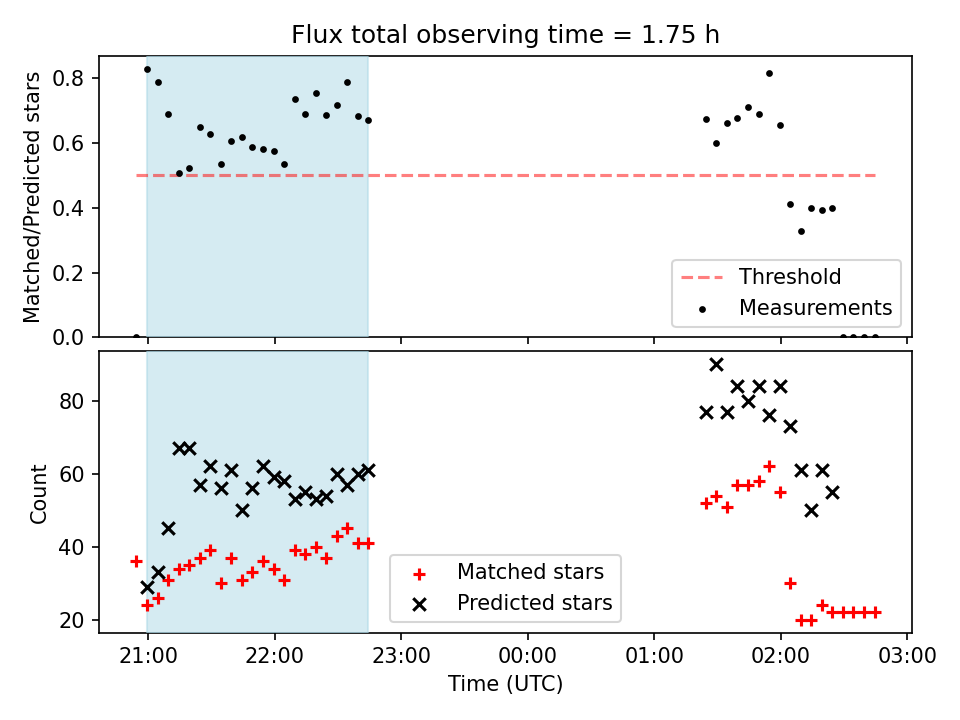 Flux total observing time = 1.75 h

Matched/Predicted stars

0.8
0.6
0.4
0.2
0.0

Threshold
Measurements

Count

80
60
40
20

Matched stars
Predicted stars

21:00 22:00 23:00 00:00 01:00 02:00 03:00

Time (UTC)